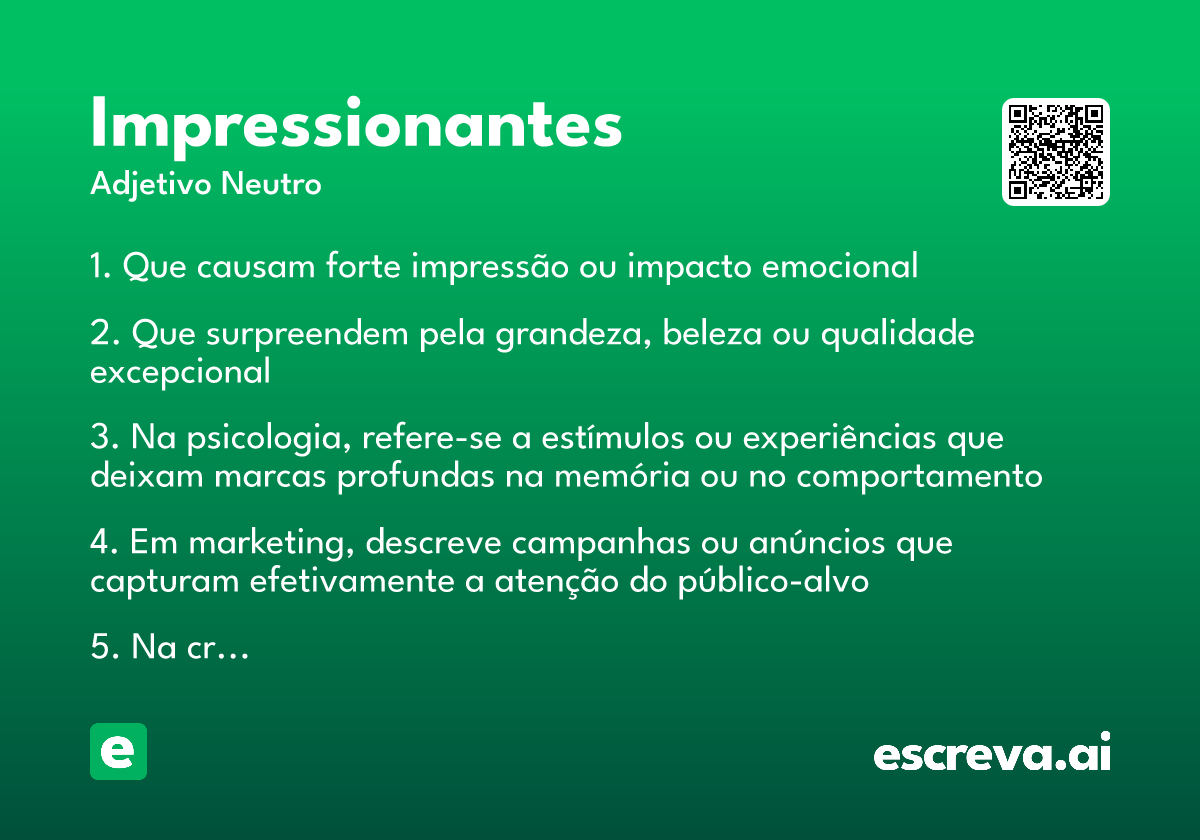 Impressionantes
Adjetivo Neutro

1. Que causam forte impressão ou impacto emocional

2. Que surpreendem pela grandeza, beleza ou qualidade excepcional

3. Na psicologia, refere-se a estímulos ou experiências que deixam marcas profundas na memória ou no comportamento

4. Em marketing, descreve campanhas ou anúncios que capturam efetivamente a atenção do público-alvo

5. Na cr…

e

escreva.ai